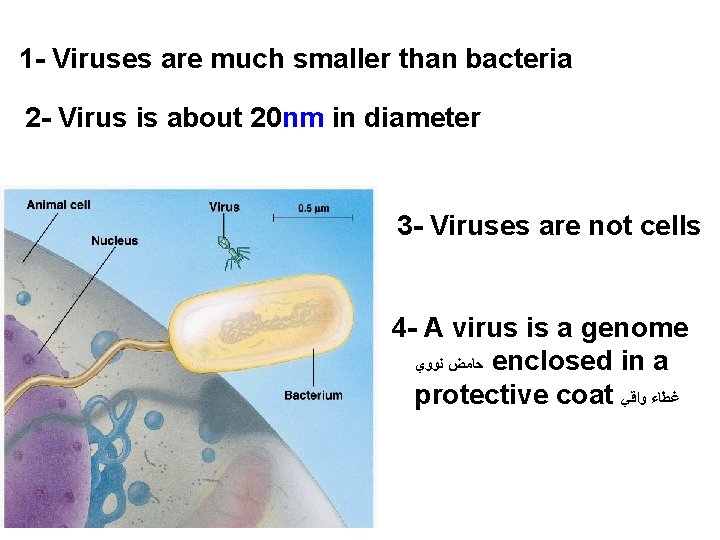 1- Viruses are much smaller than bacteria

2- Virus is about 20nm in diameter

Animal cell

Nucleus

Virus

0.5 µm

Bacterium

3- Viruses are not cells

4- A virus is a genome حامض نووي enclosed in a protective coat غطاء واقي